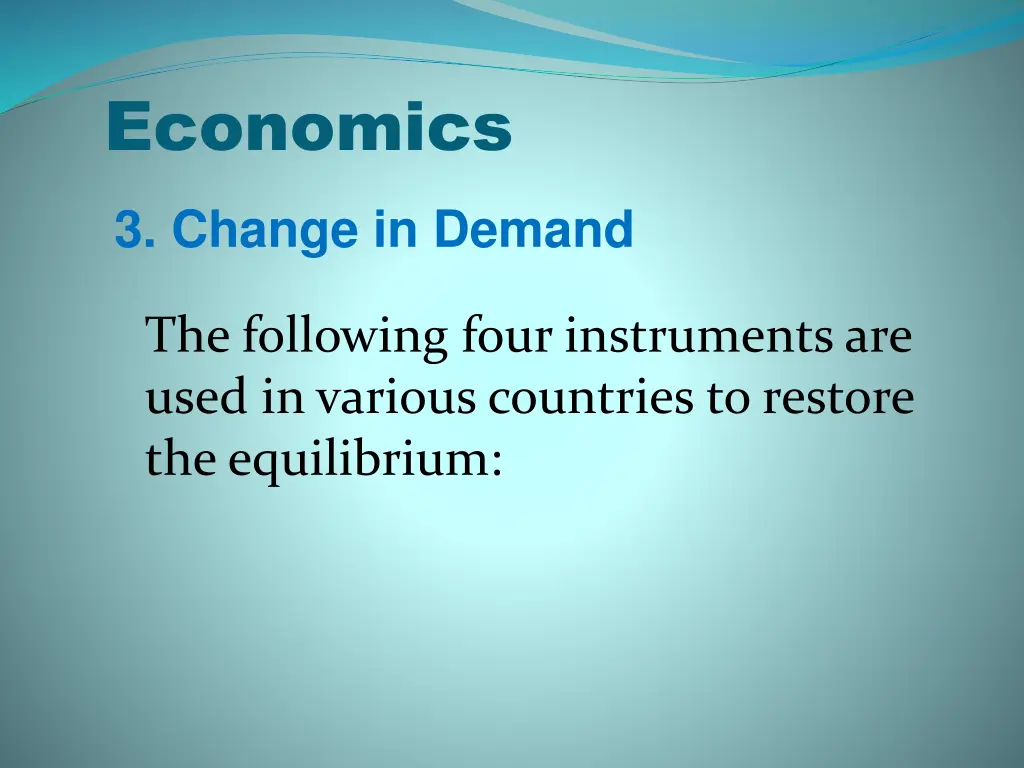 Economics

3. Change in Demand

The following four instruments are used in various countries to restore the equilibrium: